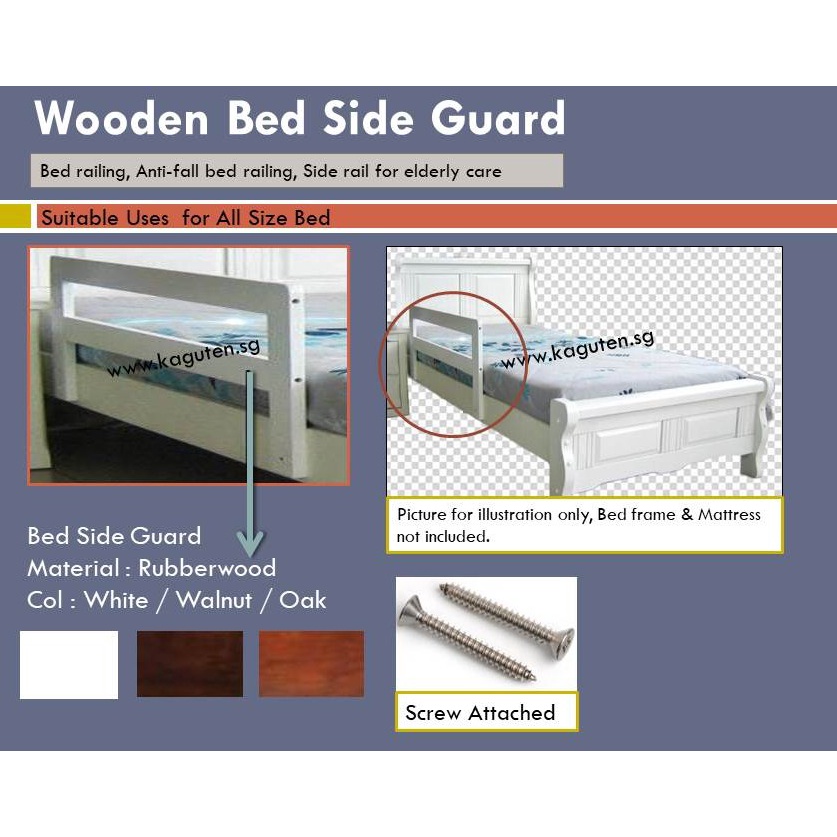 Wooden Bed Side Guard

Bed railing, Anti-fall bed railing, Side rail for elderly care

Suitable Uses for All Size Bed

www.kaguten.sg

www.kaguten.sg

Picture for illustration only, Bed frame & Mattress not included.

Bed Side Guard
Material : Rubberwood
Col : White / Walnut / Oak

Screw Attached